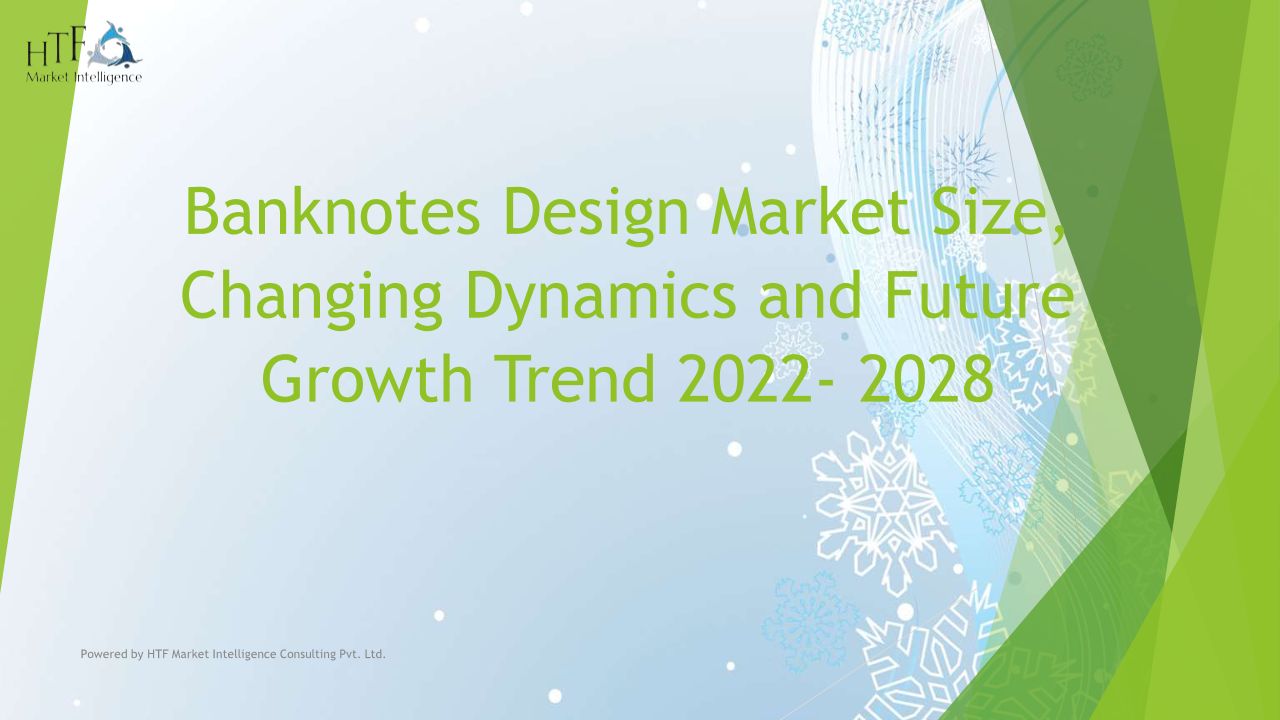 HTF
Market Intelligence

Banknotes Design Market Size, Changing Dynamics and Future Growth Trend 2022- 2028

Powered by HTF Market Intelligence Consulting Pvt. Ltd.